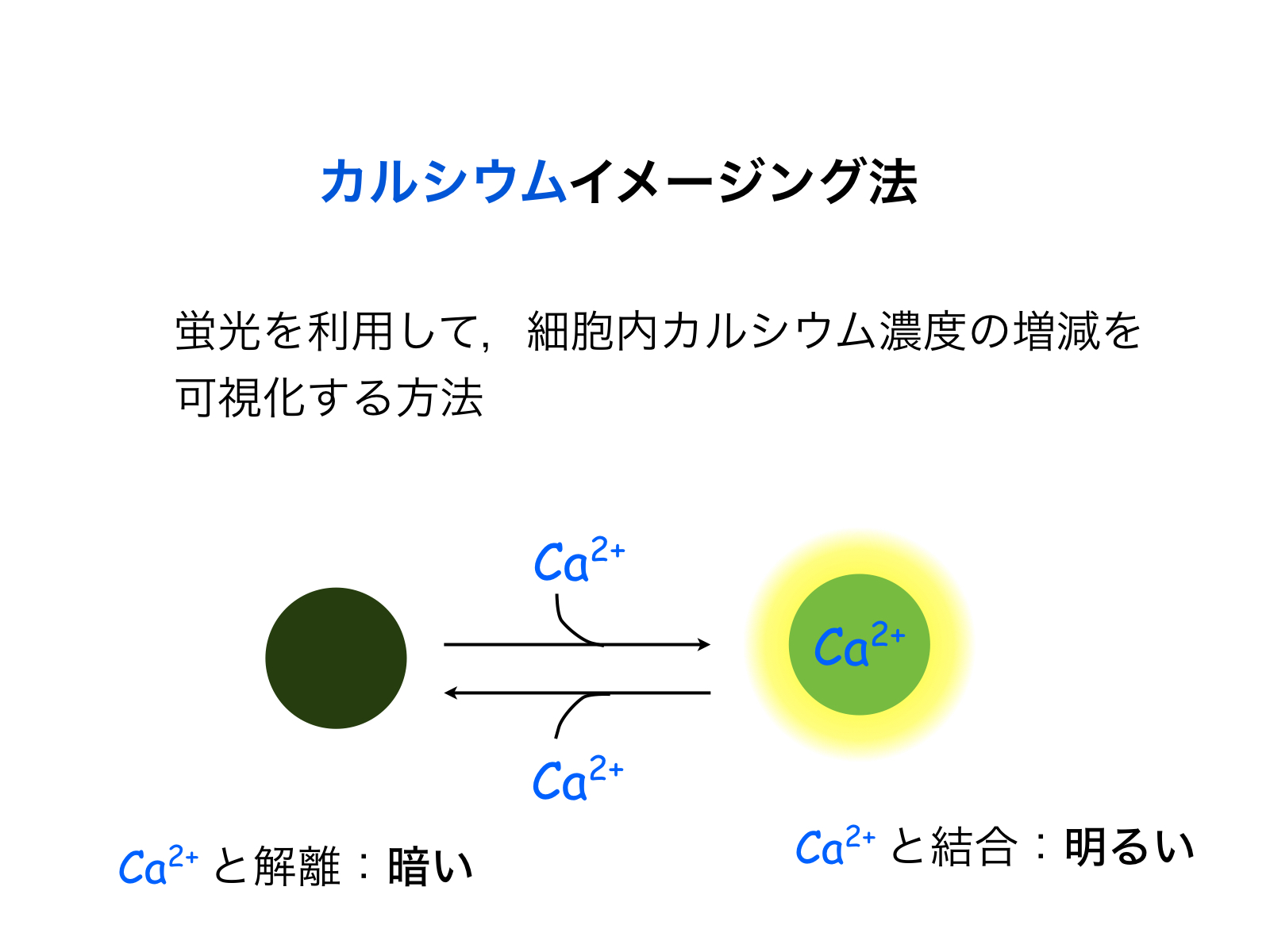 カルシウムイメージング法

蛍光を利用して，細胞内カルシウム濃度の増減を可視化する方法

$Ca^{2+}$

$Ca^{2+}$

$Ca^{2+}$

$Ca^{2+}$ と解離：暗い

$Ca^{2+}$ と結合：明るい